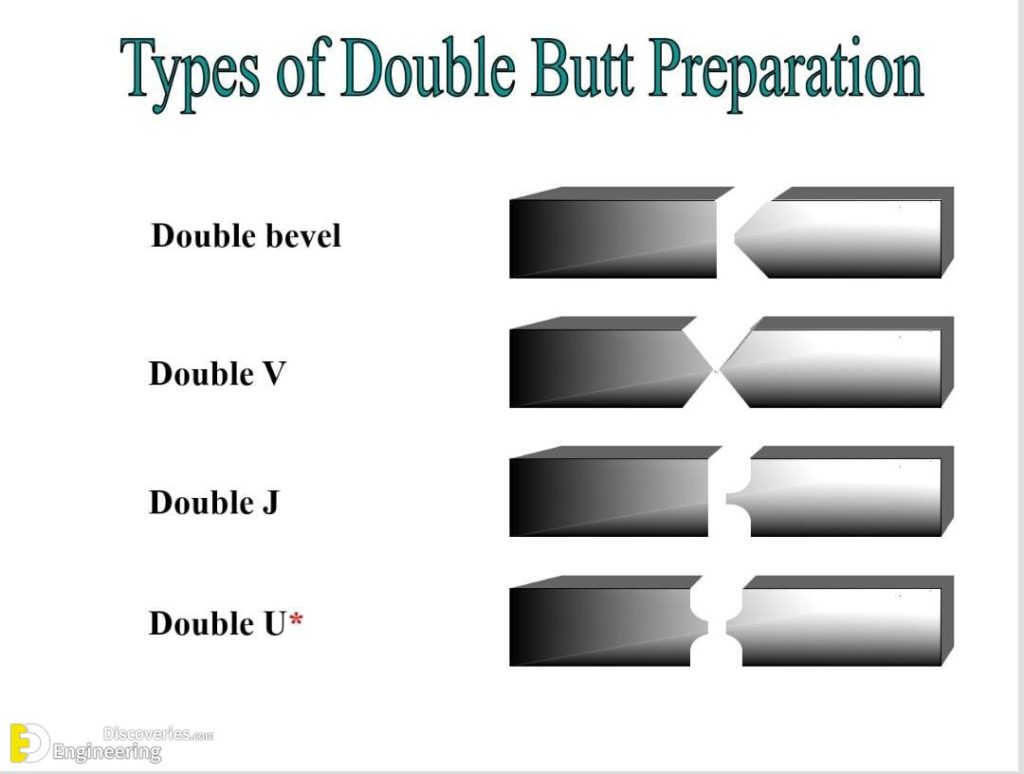 Types of Double Butt Preparation

Double bevel

Double V

Double J

Double U*

Engineering Discoveries.com